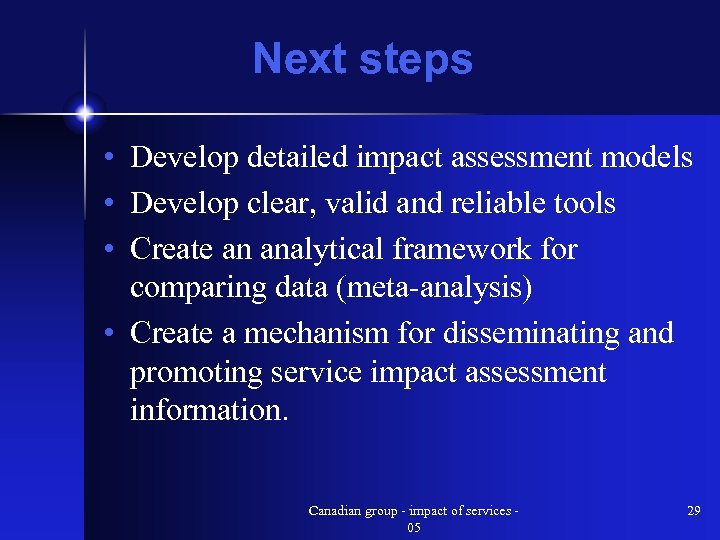 Next steps

• Develop detailed impact assessment models
• Develop clear, valid and reliable tools
• Create an analytical framework for comparing data (meta-analysis)
• Create a mechanism for disseminating and promoting service impact assessment information.

Canadian group - impact of services - 05

29